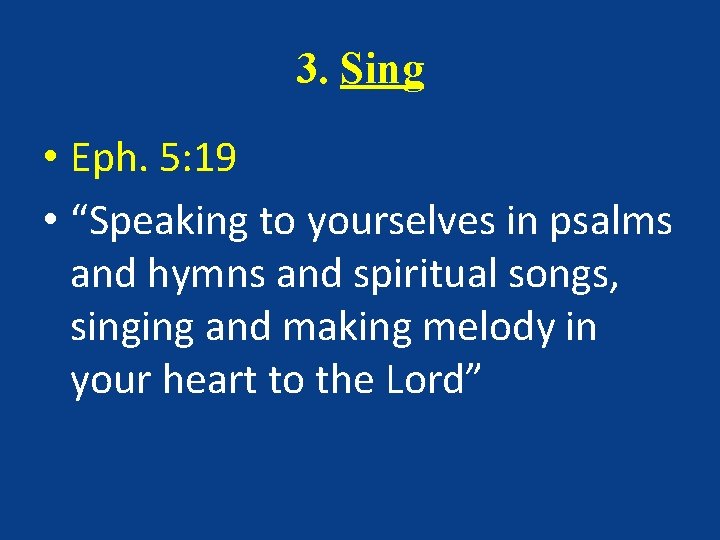 3. Sing

• Eph. 5:19
• “Speaking to yourselves in psalms and hymns and spiritual songs, singing and making melody in your heart to the Lord”